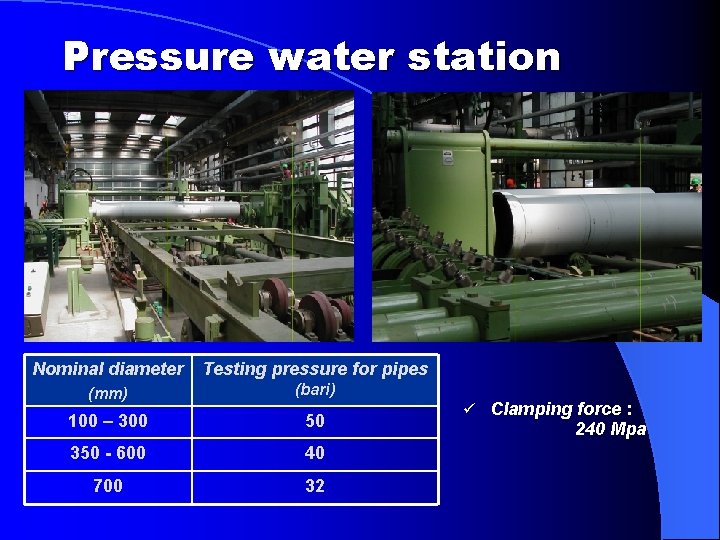 Pressure water station

| Nominal diameter (mm) | Testing pressure for pipes (bari) |
|---|---|
| 100 – 300 | 50 |
| 350 - 600 | 40 |
| 700 | 32 |

✓ Clamping force : 240 Mpa